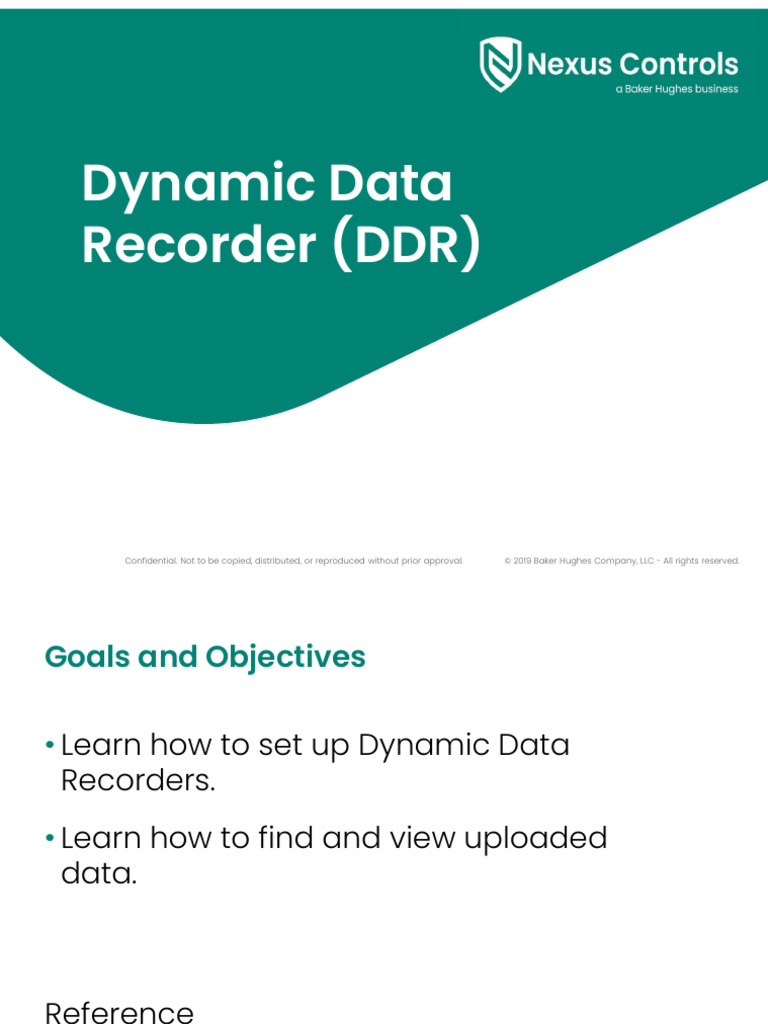 Nexus Controls
a Baker Hughes business

Dynamic Data Recorder (DDR)

Confidential. Not to be copied, distributed, or reproduced without prior approval.

© 2019 Baker Hughes Company, LLC - All rights reserved.

Goals and Objectives

• Learn how to set up Dynamic Data Recorders.

• Learn how to find and view uploaded data.

Reference